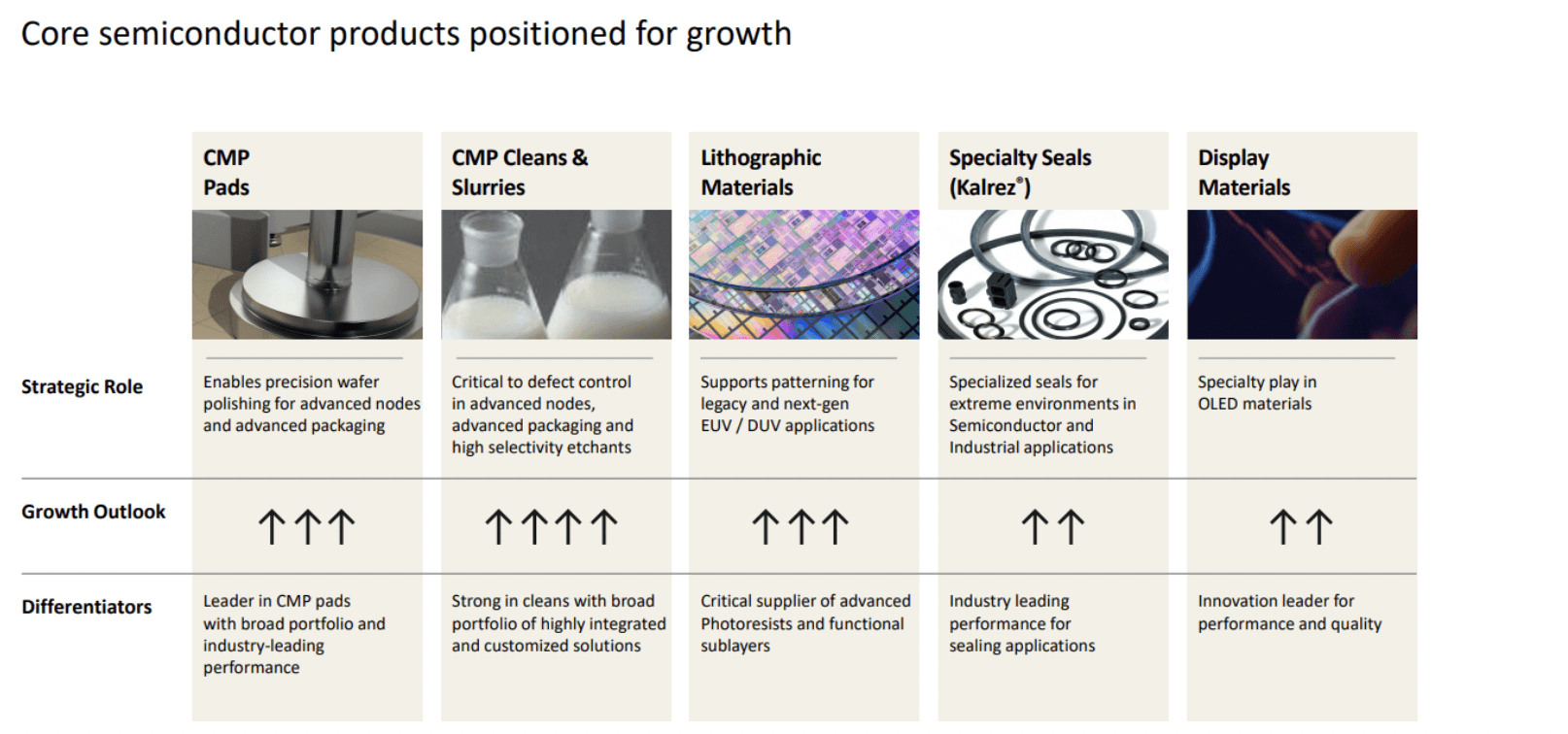 Core semiconductor products positioned for growth

| | CMP Pads | CMP Cleans & Slurries | Lithographic Materials | Specialty Seals (Kalrez®) | Display Materials |
|---|---|---|---|---|---|
| Strategic Role | Enables precision wafer polishing for advanced nodes and advanced packaging | Critical to defect control in advanced nodes, advanced packaging and high selectivity etchants | Supports patterning for legacy and next-gen EUV / DUV applications | Specialized seals for extreme environments in Semiconductor and Industrial applications | Specialty play in OLED materials |
| Growth Outlook | ↑↑↑ | ↑↑↑↑ | ↑↑↑ | ↑↑ | ↑↑ |
| Differentiators | Leader in CMP pads with broad portfolio and industry-leading performance | Strong in cleans with broad portfolio of highly integrated and customized solutions | Critical supplier of advanced Photoresists and functional sublayers | Industry leading performance for sealing applications | Innovation leader for performance and quality |